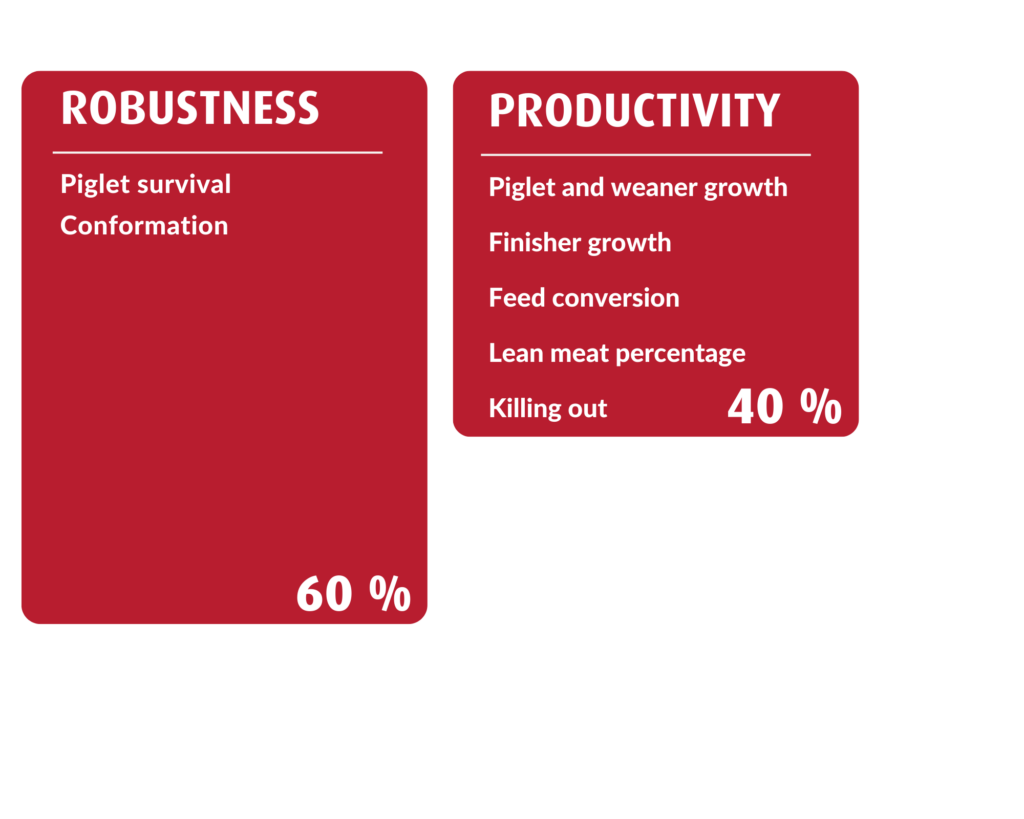 ROBUSTNESS

Piglet survival
Conformation

60 %

PRODUCTIVITY

Piglet and weaner growth
Finisher growth
Feed conversion
Lean meat percentage
Killing out

40 %